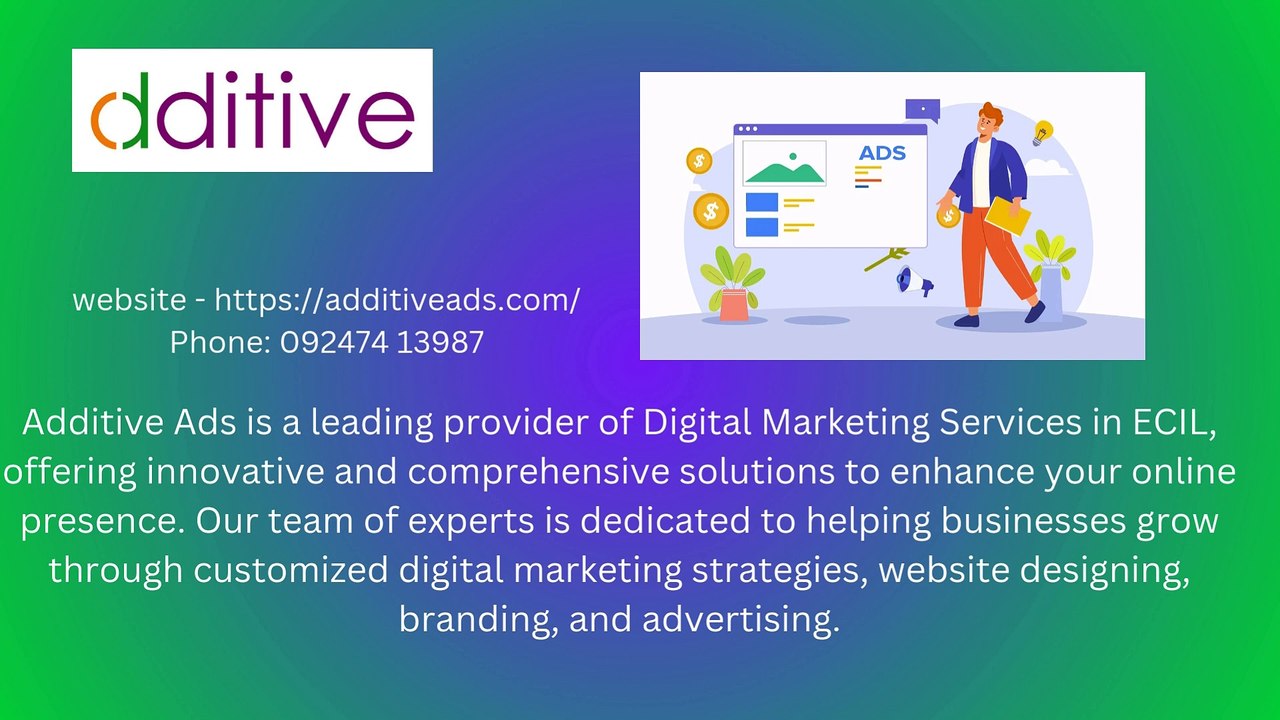 additive

ADS

website - https://additiveads.com/
Phone: 092474 13987

Additive Ads is a leading provider of Digital Marketing Services in ECIL, offering innovative and comprehensive solutions to enhance your online presence. Our team of experts is dedicated to helping businesses grow through customized digital marketing strategies, website designing, branding, and advertising.